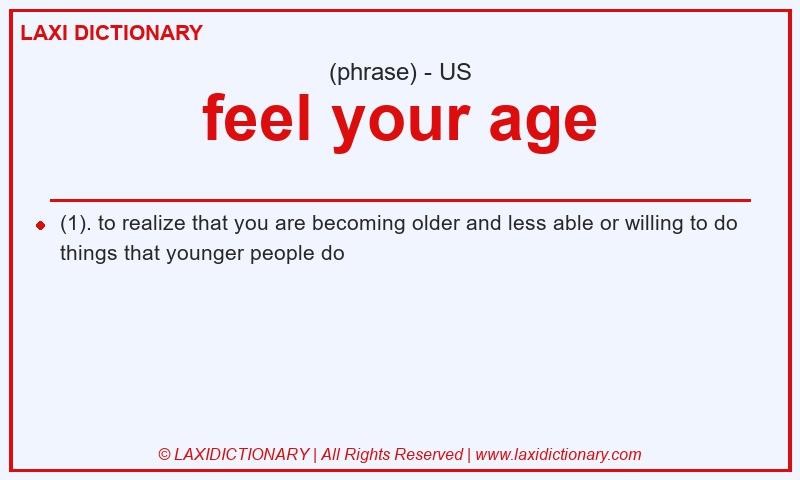 LAXI DICTIONARY

(phrase) - US

feel your age

(1). to realize that you are becoming older and less able or willing to do things that younger people do

© LAXIDICTIONARY | All Rights Reserved | www.laxidictionary.com